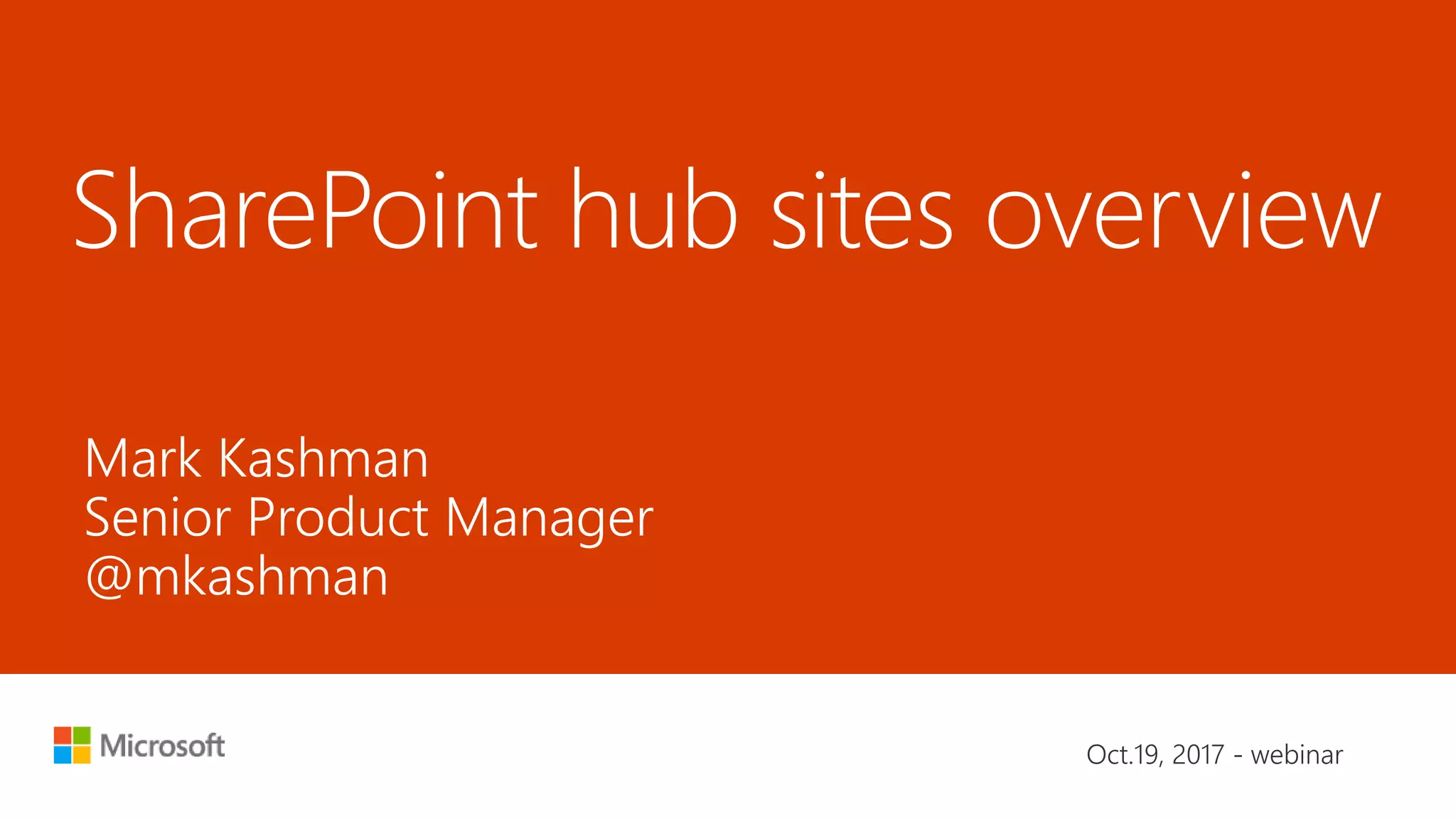 SharePoint hub sites overview

Mark Kashman
Senior Product Manager
@mkashman

Microsoft

Oct.19, 2017 - webinar